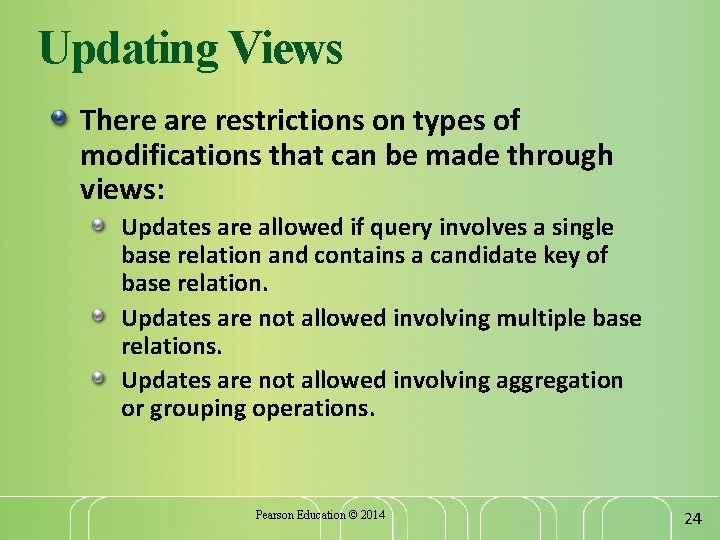 Updating Views

There are restrictions on types of modifications that can be made through views:

Updates are allowed if query involves a single base relation and contains a candidate key of base relation.

Updates are not allowed involving multiple base relations.

Updates are not allowed involving aggregation or grouping operations.

Pearson Education © 2014

24